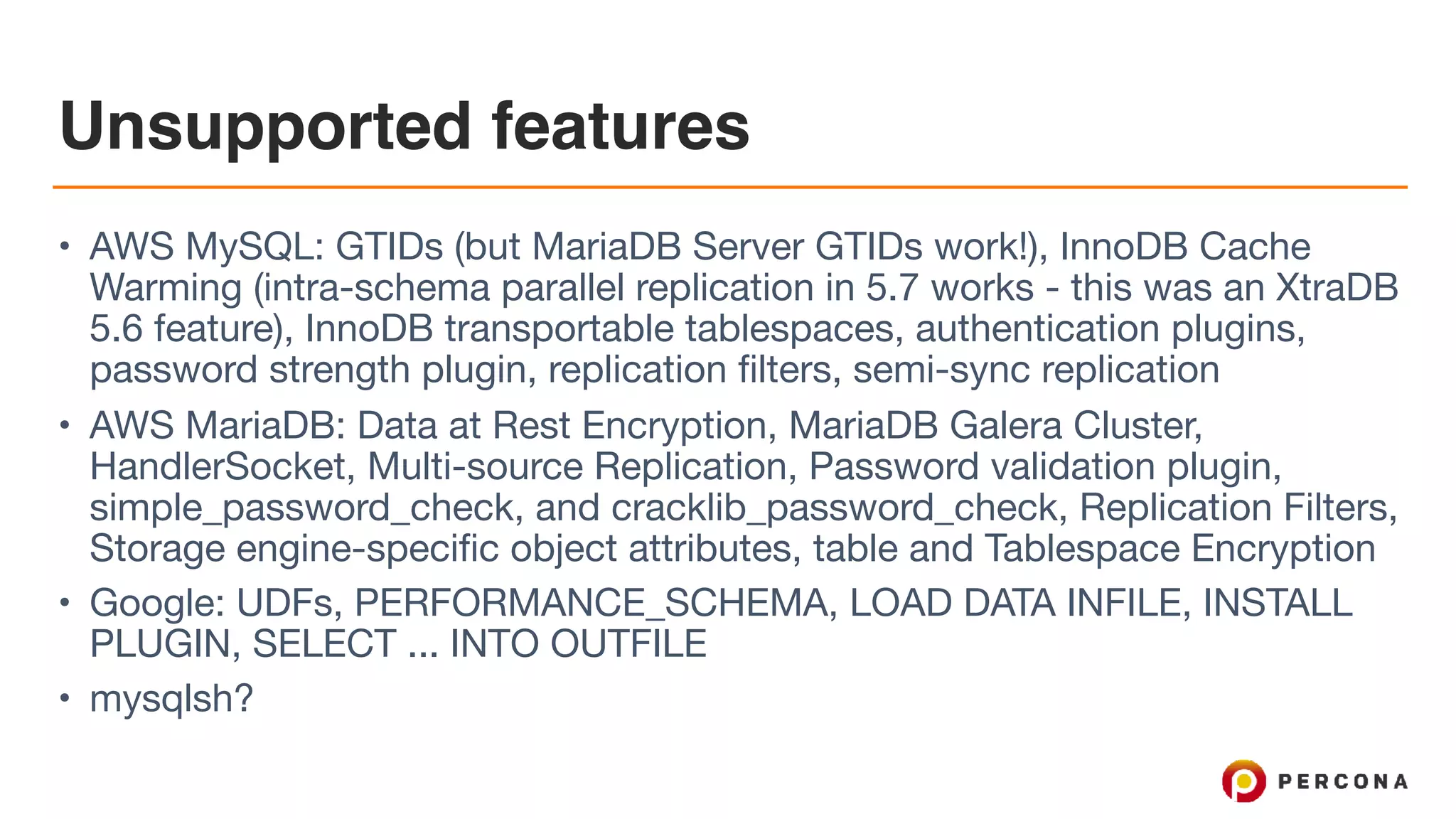 Unsupported features

• AWS MySQL: GTIDs (but MariaDB Server GTIDs work!), InnoDB Cache Warming (intra-schema parallel replication in 5.7 works - this was an XtraDB 5.6 feature), InnoDB transportable tablespaces, authentication plugins, password strength plugin, replication filters, semi-sync replication

• AWS MariaDB: Data at Rest Encryption, MariaDB Galera Cluster, HandlerSocket, Multi-source Replication, Password validation plugin, simple_password_check, and cracklib_password_check, Replication Filters, Storage engine-specific object attributes, table and Tablespace Encryption

• Google: UDFs, PERFORMANCE_SCHEMA, LOAD DATA INFILE, INSTALL PLUGIN, SELECT ... INTO OUTFILE

• mysqlsh?

PERCONA